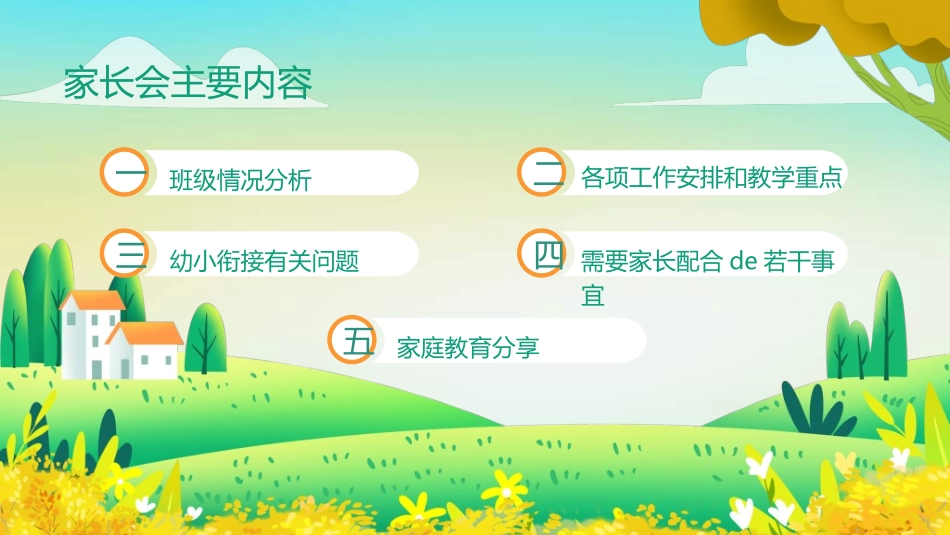 家长会主要内容

一 班级情况分析

二 各项工作安排和教学重点

三 幼小衔接有关问题

四 需要家长配合 de 若干事宜

五 家庭教育分享